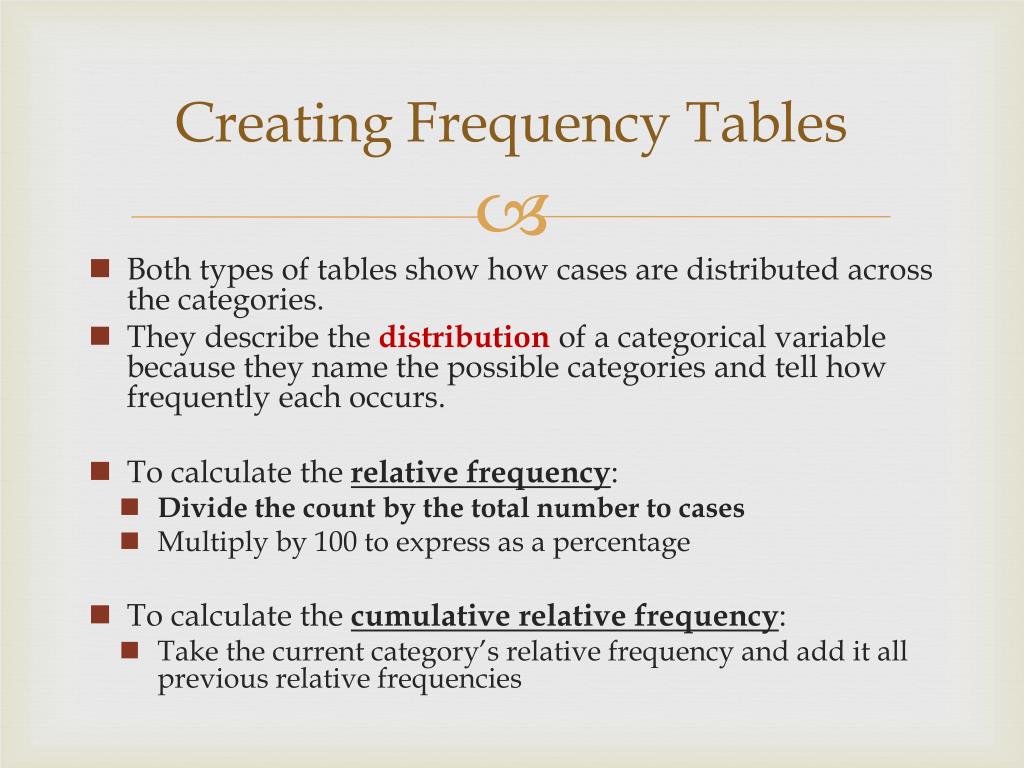 Creating Frequency Tables

Both types of tables show how cases are distributed across the categories.

They describe the distribution of a categorical variable because they name the possible categories and tell how frequently each occurs.

To calculate the relative frequency:

Divide the count by the total number to cases

Multiply by 100 to express as a percentage

To calculate the cumulative relative frequency:

Take the current category's relative frequency and add it all previous relative frequencies